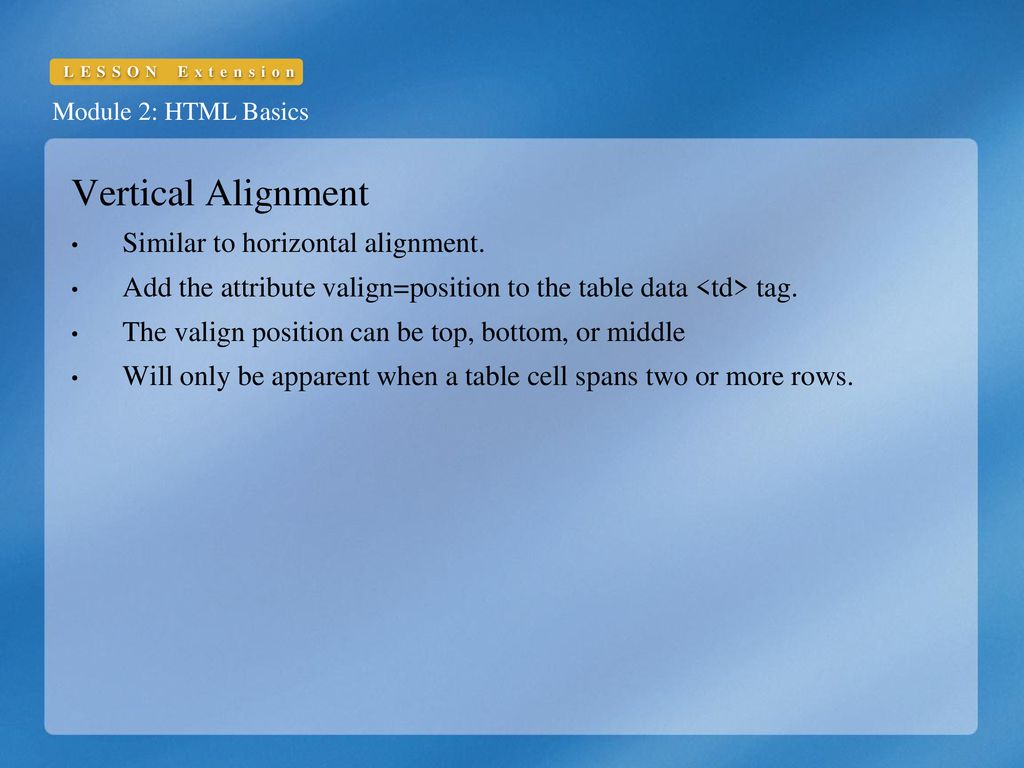 LESSON Extension

Module 2: HTML Basics

Vertical Alignment

• Similar to horizontal alignment.
• Add the attribute valign=position to the table data <td> tag.
• The valign position can be top, bottom, or middle
• Will only be apparent when a table cell spans two or more rows.